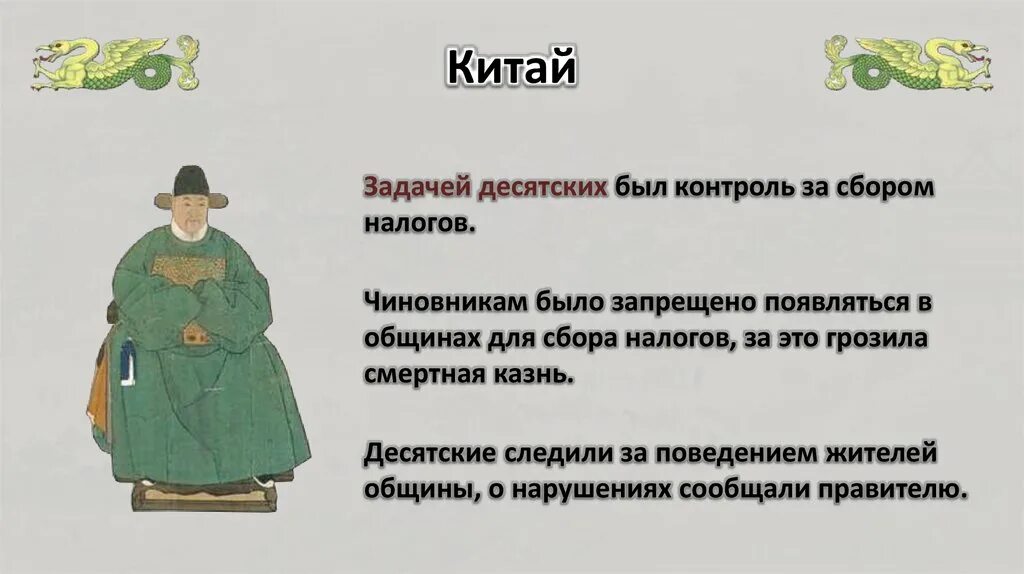 Китай

Задачей десятских был контроль за сбором налогов.

Чиновникам было запрещено появляться в общинах для сбора налогов, за это грозила смертная казнь.

Десятские следили за поведением жителей общины, о нарушениях сообщали правителю.